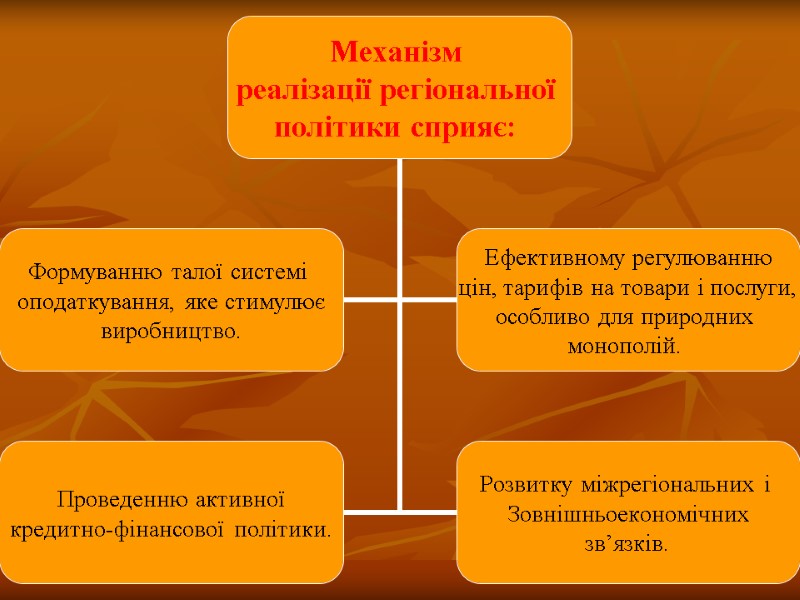 Механізм реалізації регіональної політики сприяє:

Формуванню талої системі оподаткування, яке стимулює виробництво.

Ефективному регулюванню цін, тарифів на товари і послуги, особливо для природних монополій.

Проведенню активної кредитно-фінансової політики.

Розвитку міжрегіональних і Зовнішньоекономічних зв’язків.